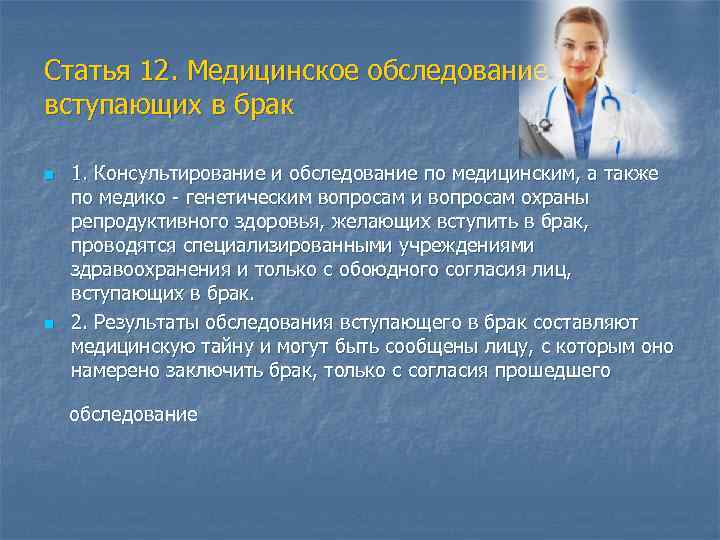 Статья 12. Медицинское обследование вступающих в брак

1. Консультирование и обследование по медицинским, а также по медико - генетическим вопросам и вопросам охраны репродуктивного здоровья, желающих вступить в брак, проводятся специализированными учреждениями здравоохранения и только с обоюдного согласия лиц, вступающих в брак.

2. Результаты обследования вступающего в брак составляют медицинскую тайну и могут быть сообщены лицу, с которым оно намерено заключить брак, только с согласия прошедшего

обследование